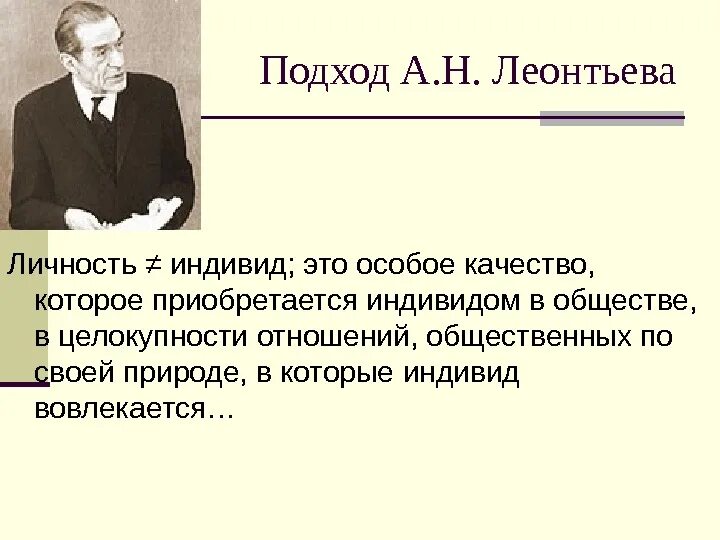 Подход А.Н. Леонтьева

Личность $\neq$ индивид; это особое качество, которое приобретается индивидом в обществе, в целокупности отношений, общественных по своей природе, в которые индивид вовлекается…